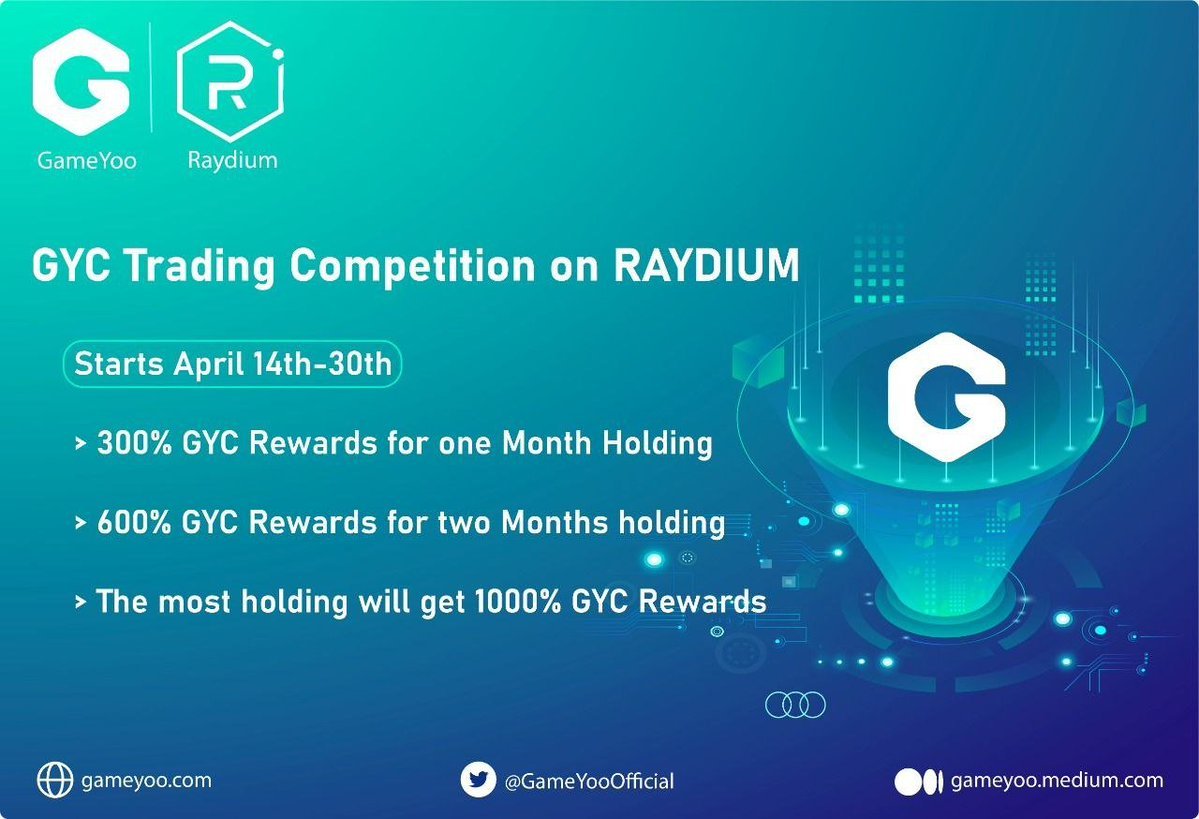 GameYoo

Raydium

GYC Trading Competition on RAYDIUM

Starts April 14th-30th

> 300% GYC Rewards for one Month Holding

> 600% GYC Rewards for two Months holding

> The most holding will get 1000% GYC Rewards

gameyoo.com

@GameYooOfficial

gameyoo.medium.com